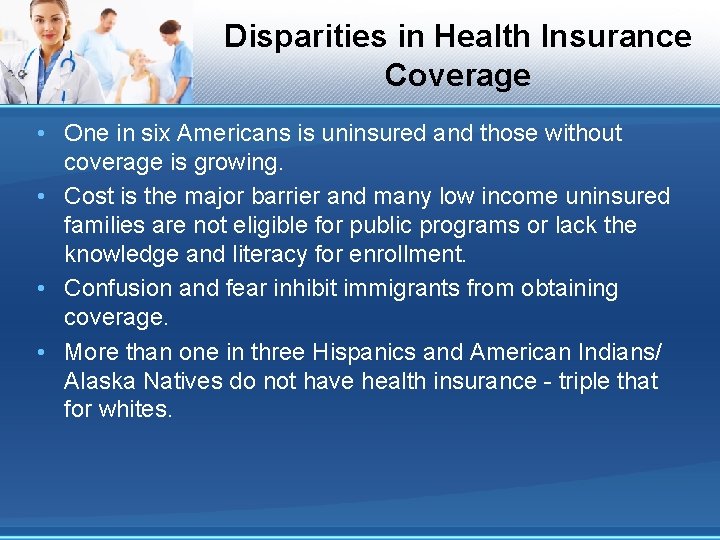 Disparities in Health Insurance Coverage

• One in six Americans is uninsured and those without coverage is growing.
• Cost is the major barrier and many low income uninsured families are not eligible for public programs or lack the knowledge and literacy for enrollment.
• Confusion and fear inhibit immigrants from obtaining coverage.
• More than one in three Hispanics and American Indians/ Alaska Natives do not have health insurance - triple that for whites.